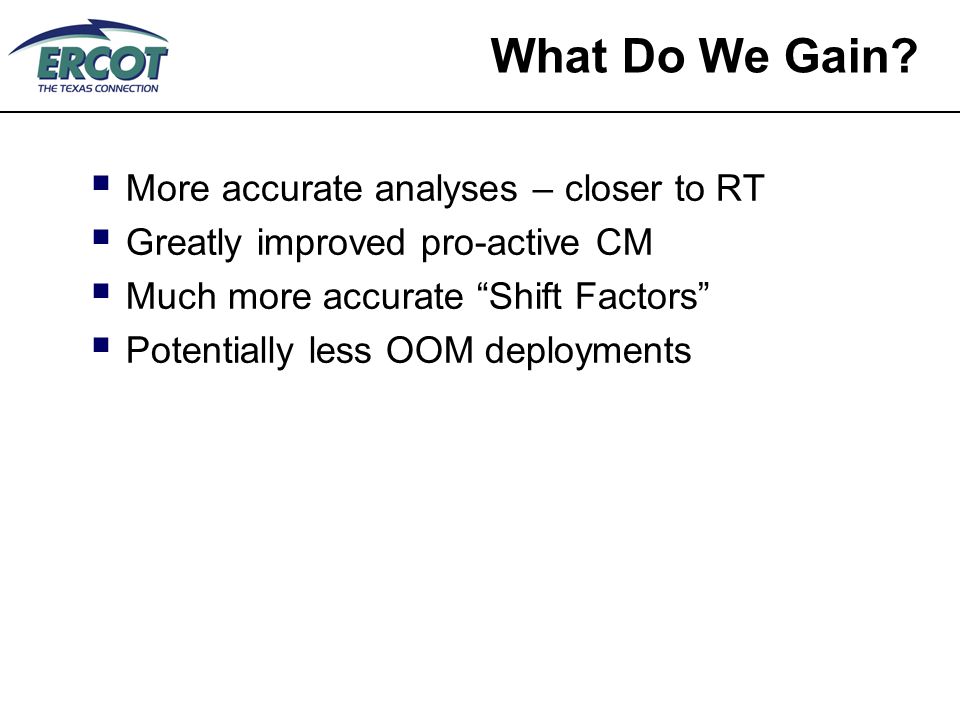 ERCOT
THE TEXAS CONNECTION

What Do We Gain?

- More accurate analyses – closer to RT
- Greatly improved pro-active CM
- Much more accurate “Shift Factors”
- Potentially less OOM deployments